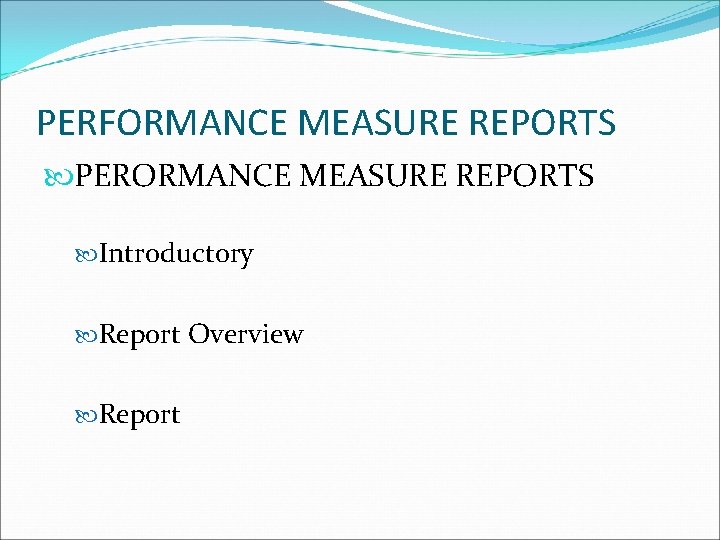 PERFORMANCE MEASURE REPORTS

PERORMANCE MEASURE REPORTS

Introductory

Report Overview

Report